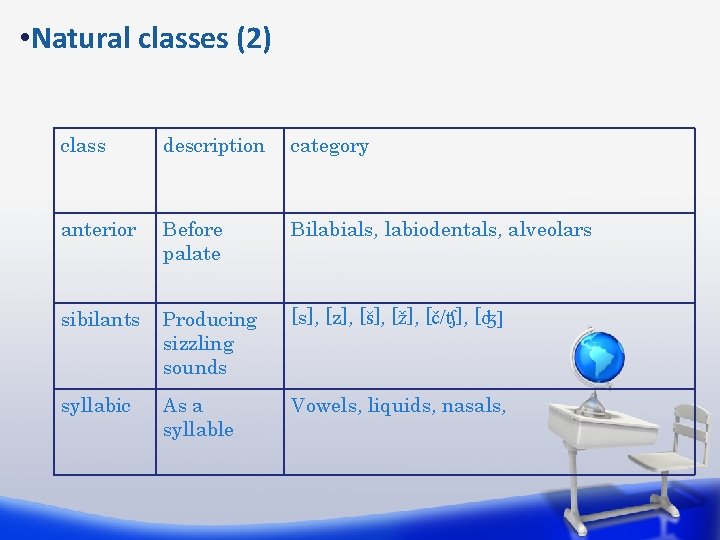 •Natural classes (2)

| class | description | category |
|---|---|---|
| anterior | Before palate | Bilabials, labiodentals, alveolars |
| sibilants | Producing sizzling sounds | [s], [z], [š], [ž], [č/ʧ], [ʤ] |
| syllabic | As a syllable | Vowels, liquids, nasals, |